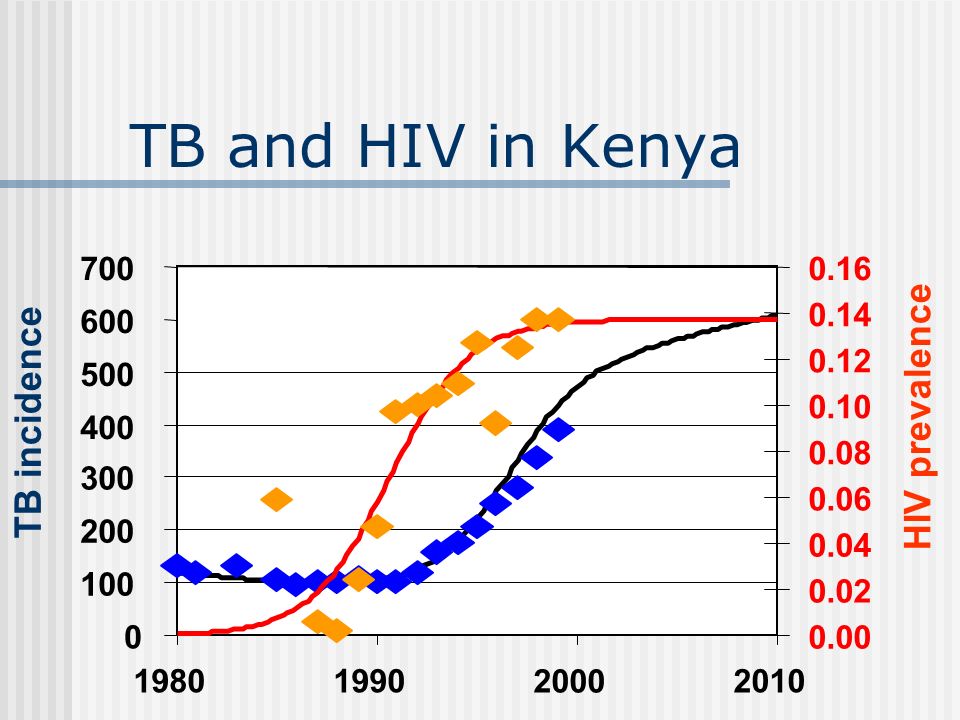 TB and HIV in Kenya

TB incidence

700
600
500
400
300
200
100
0

1980
1990
2000
2010

0.16
0.14
0.12
0.10
0.08
0.06
0.04
0.02
0.00

HIV prevalence